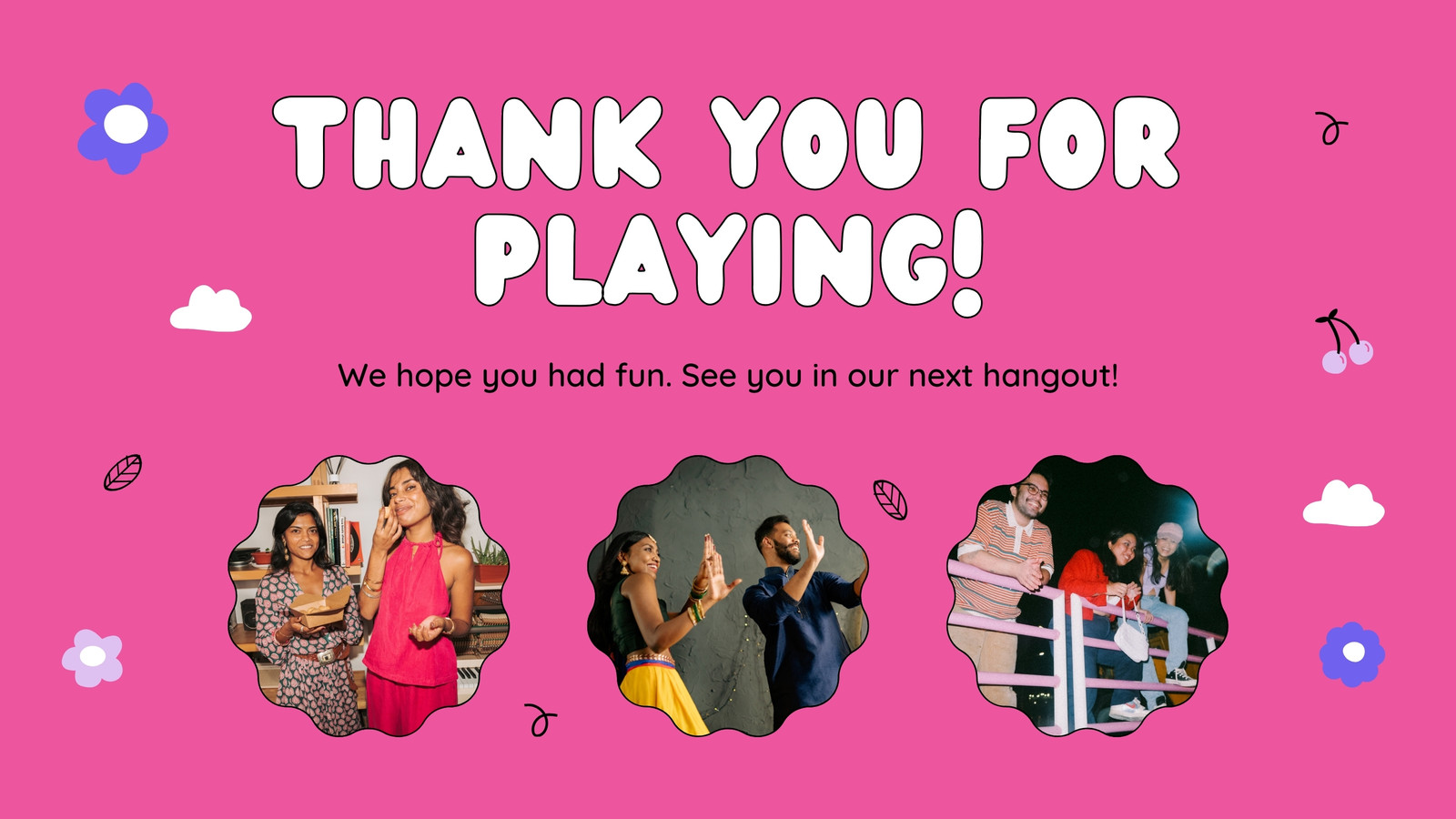 THANK YOU FOR PLAYING!

We hope you had fun. See you in our next hangout!